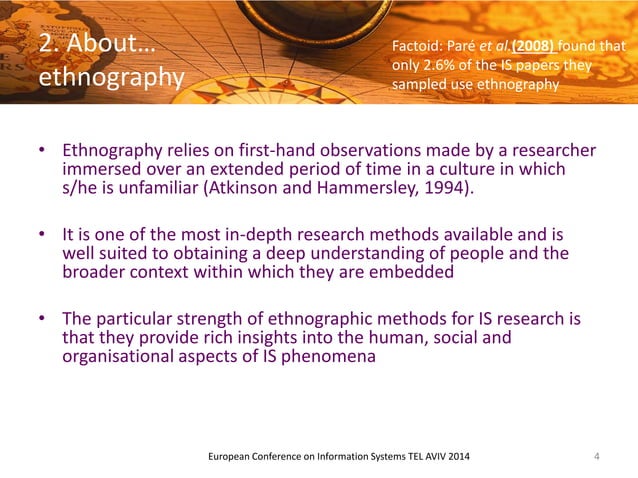 2. About… ethnography

Factoid: Paré et al.(2008) found that only 2.6% of the IS papers they sampled use ethnography

• Ethnography relies on first-hand observations made by a researcher immersed over an extended period of time in a culture in which s/he is unfamiliar (Atkinson and Hammersley, 1994).

• It is one of the most in-depth research methods available and is well suited to obtaining a deep understanding of people and the broader context within which they are embedded

• The particular strength of ethnographic methods for IS research is that they provide rich insights into the human, social and organisational aspects of IS phenomena

European Conference on Information Systems TEL AVIV 2014

4